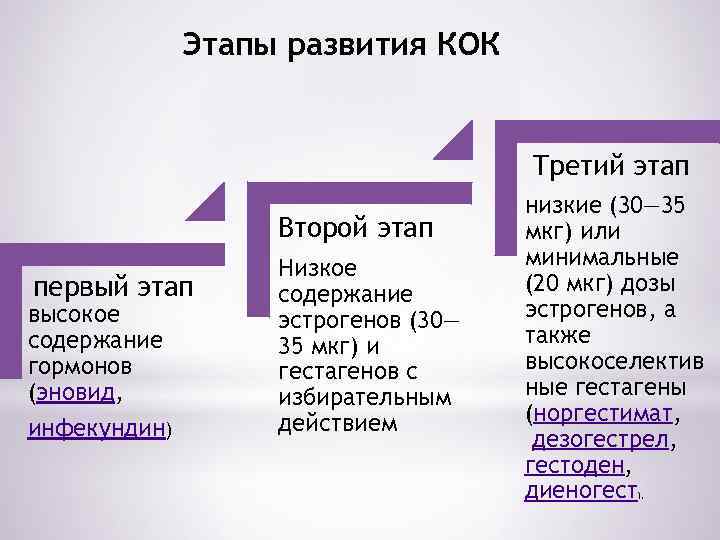 Этапы развития КОК

первый этап
высокое содержание гормонов (эновид, инфекундин)

Второй этап
Низкое содержание эстрогенов (30—35 мкг) и гестагенов с избирательным действием

Третий этап
низкие (30—35 мкг) или минимальные (20 мкг) дозы эстрогенов, а также высокоселективные гестагены (норгестимат, дезогестрел, гестоден, диеногест).